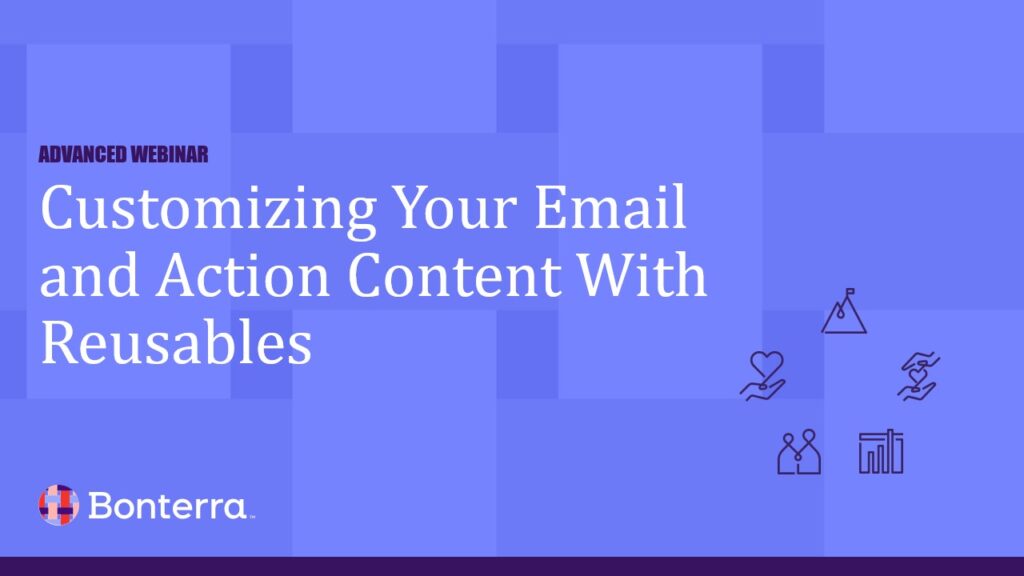 ADVANCED WEBINAR

Customizing Your Email and Action Content With Reusables

Bonterra™